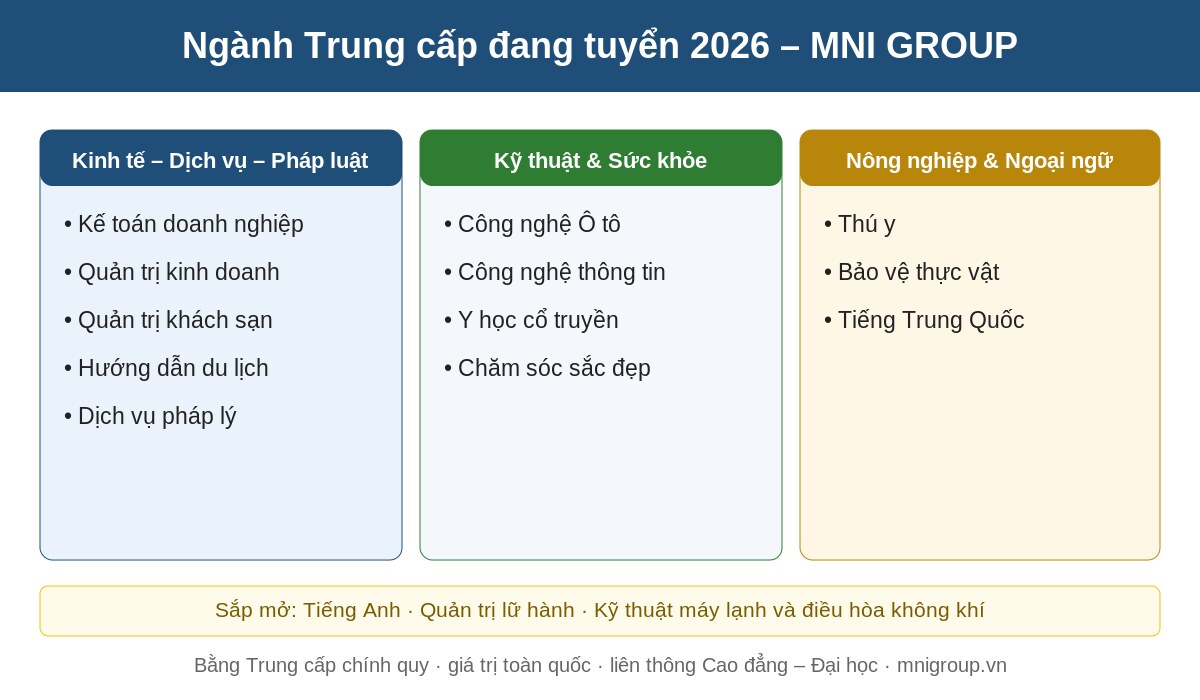 Ngành Trung cấp đang tuyển 2026 – MNI GROUP

Kinh tế – Dịch vụ – Pháp luật

• Kế toán doanh nghiệp
• Quản trị kinh doanh
• Quản trị khách sạn
• Hướng dẫn du lịch
• Dịch vụ pháp lý

Kỹ thuật & Sức khỏe

• Công nghệ Ô tô
• Công nghệ thông tin
• Y học cổ truyền
• Chăm sóc sắc đẹp

Nông nghiệp & Ngoại ngữ

• Thú y
• Bảo vệ thực vật
• Tiếng Trung Quốc

Sắp mở: Tiếng Anh · Quản trị lữ hành · Kỹ thuật máy lạnh và điều hòa không khí

Bằng Trung cấp chính quy · giá trị toàn quốc · liên thông Cao đẳng – Đại học · mnigroup.vn